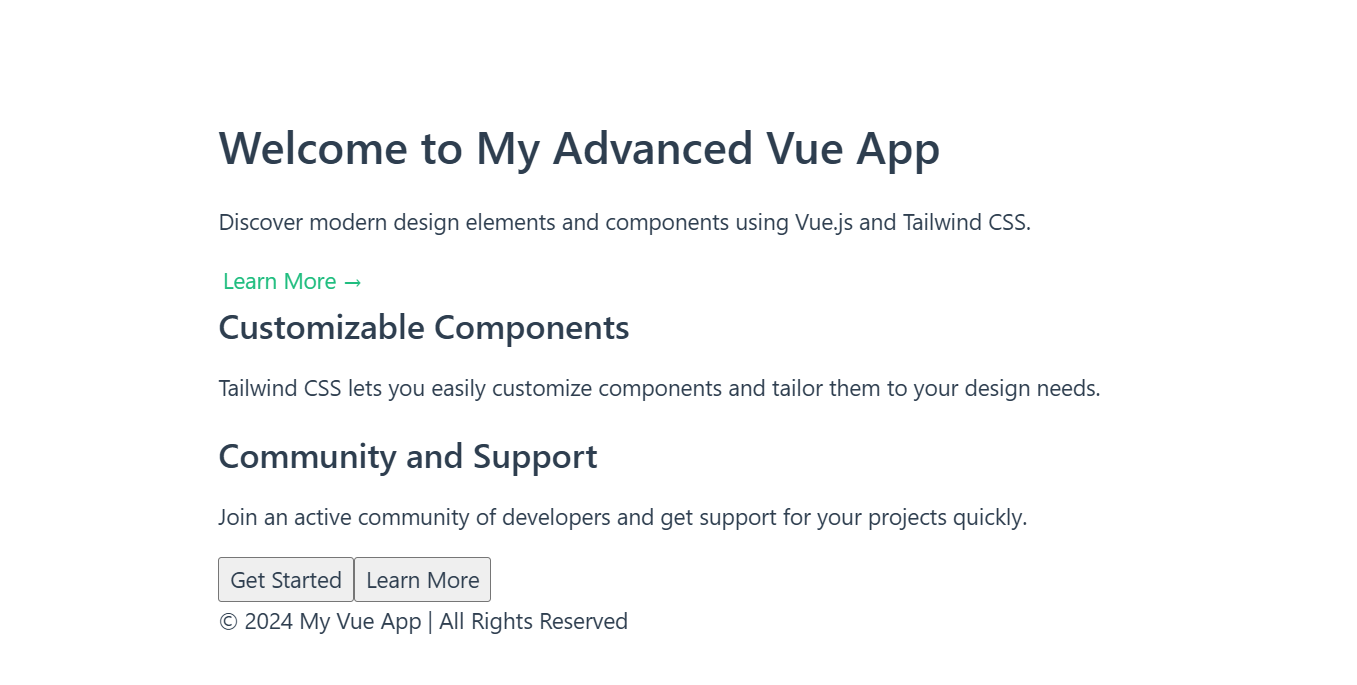 Welcome to My Advanced Vue App

Discover modern design elements and components using Vue.js and Tailwind CSS.

Learn More →

Customizable Components

Tailwind CSS lets you easily customize components and tailor them to your design needs.

Community and Support

Join an active community of developers and get support for your projects quickly.

Get Started Learn More

© 2024 My Vue App | All Rights Reserved